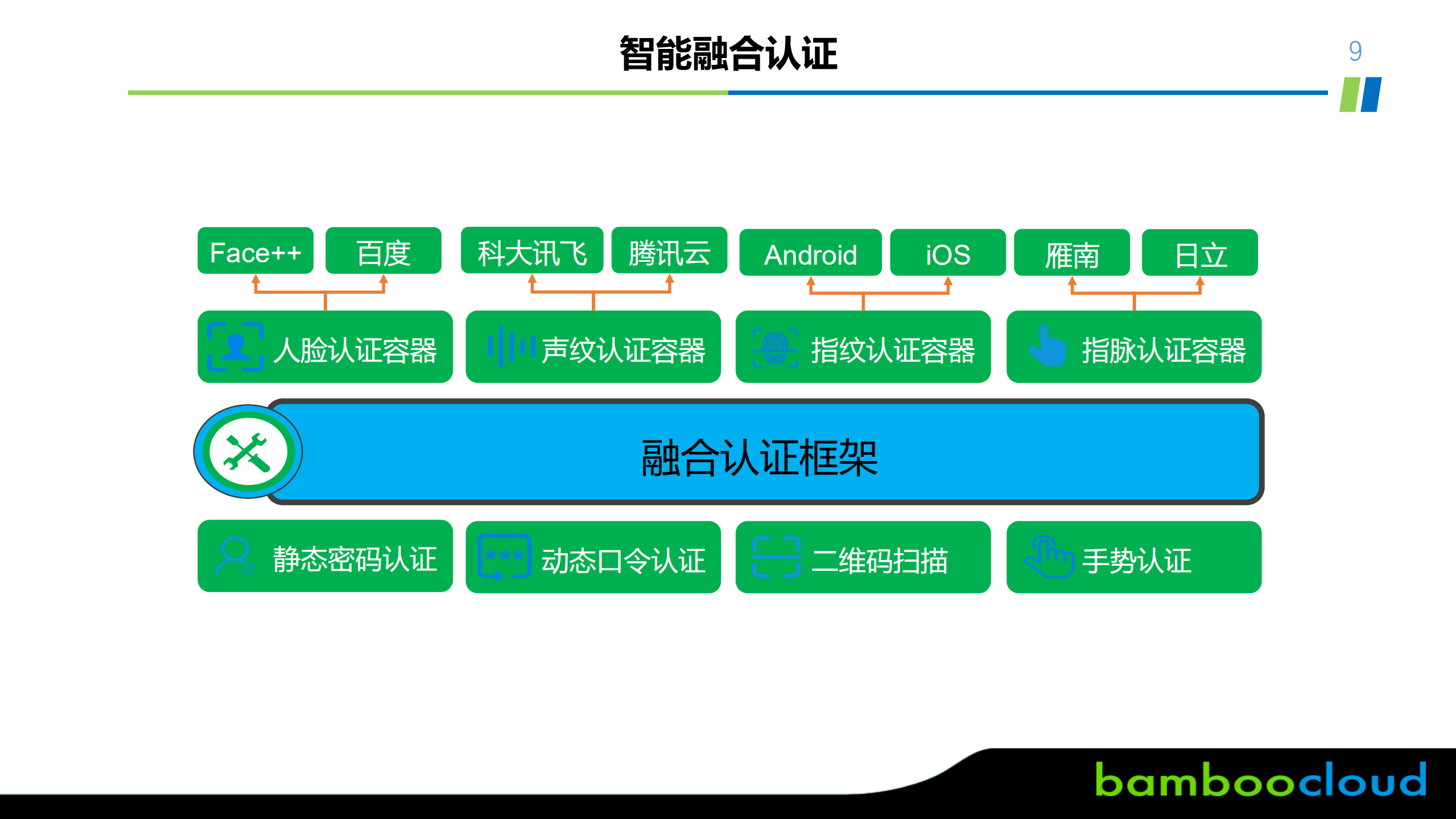 智能融合认证

9

Face++ 百度 科大讯飞 腾讯云 Android iOS 雁南 日立

人脸认证容器 声纹认证容器 指纹认证容器 指脉认证容器

融合认证框架

静态密码认证 动态口令认证 二维码扫描 手势认证

bamboocloud